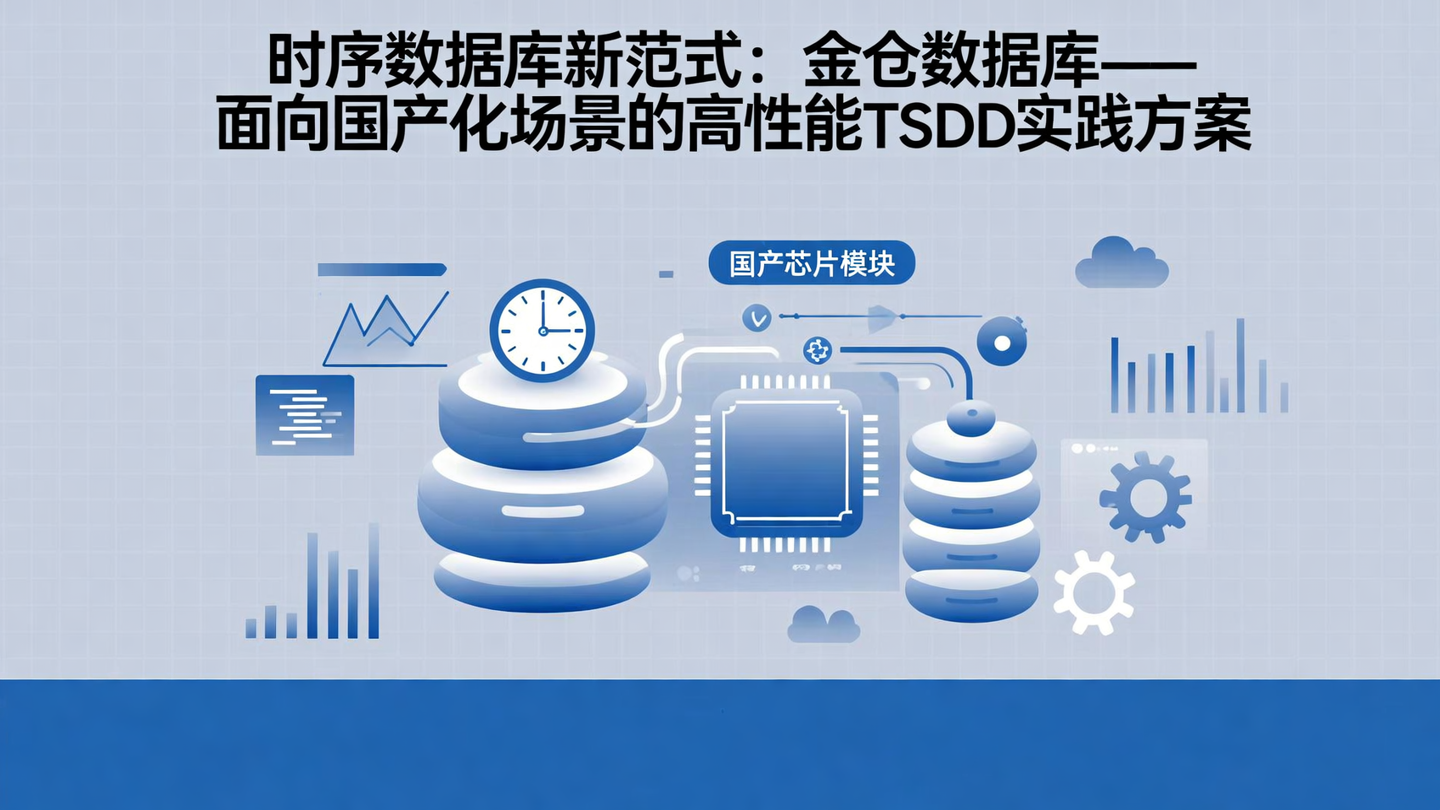 时序数据库新范式：金仓数据库——面向国产化场景的高性能TSDD实践方案

国产芯片模块